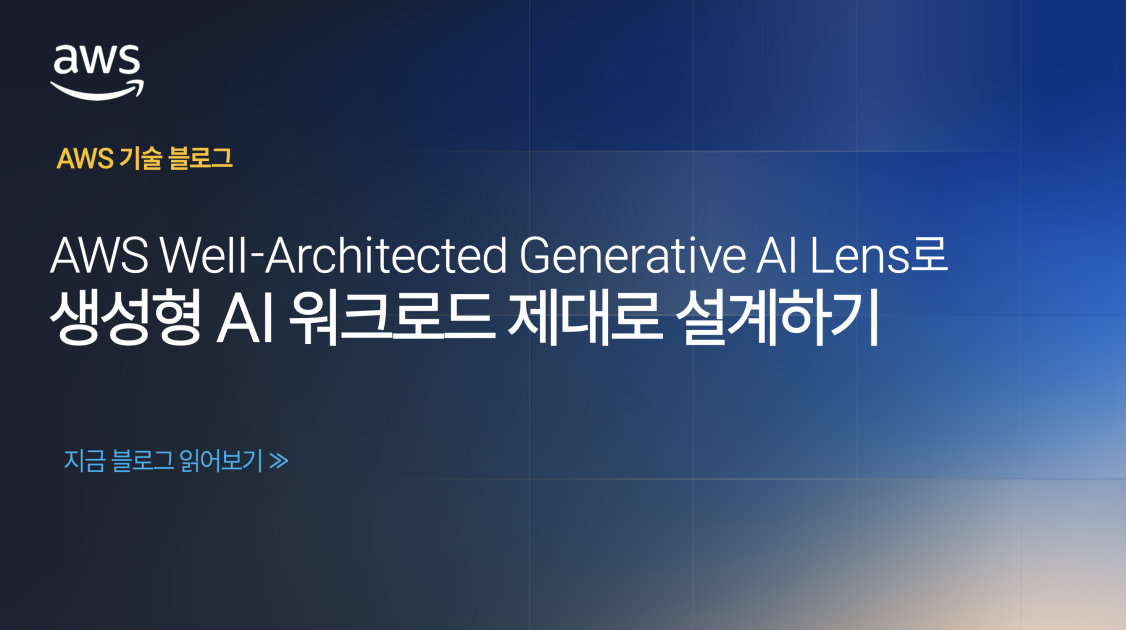 aws

AWS 기술 블로그

AWS Well-Architected Generative AI Lens로
생성형 AI 워크로드 제대로 설계하기

지금 블로그 읽어보기 ≫